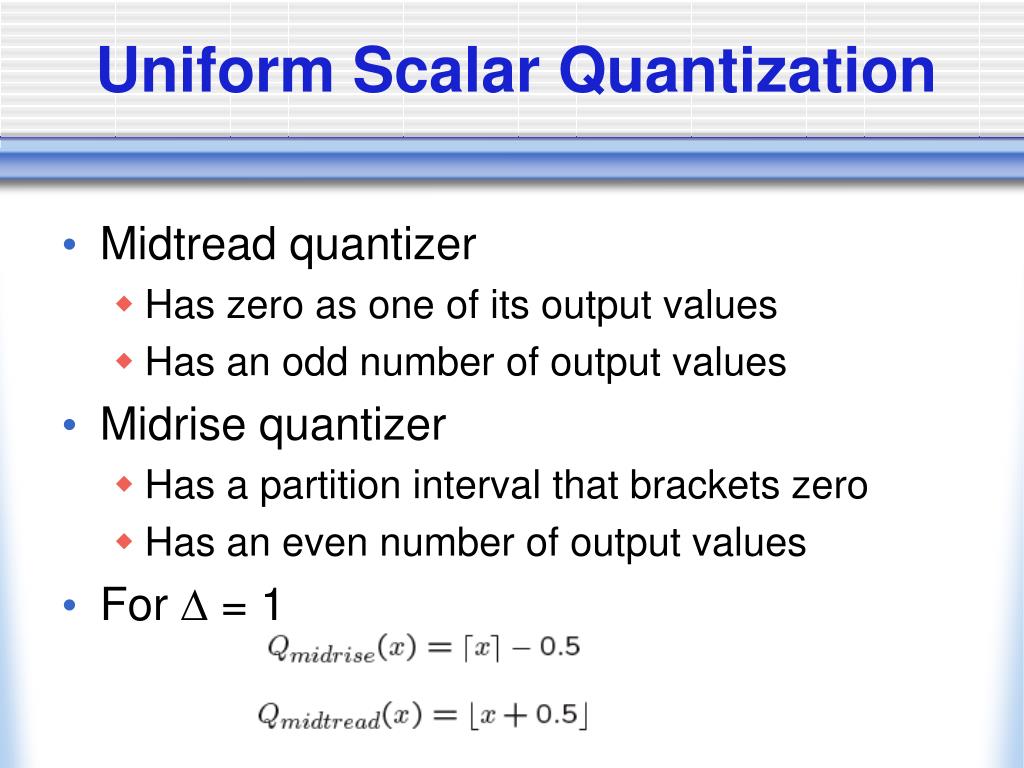 Uniform Scalar Quantization

• Midtread quantizer
  ◆ Has zero as one of its output values
  ◆ Has an odd number of output values
• Midrise quantizer
  ◆ Has a partition interval that brackets zero
  ◆ Has an even number of output values
• For $\Delta = 1$

$Q_{midrise}(x) = \lceil x \rceil - 0.5$

$Q_{midtread}(x) = \lfloor x + 0.5 \rfloor$